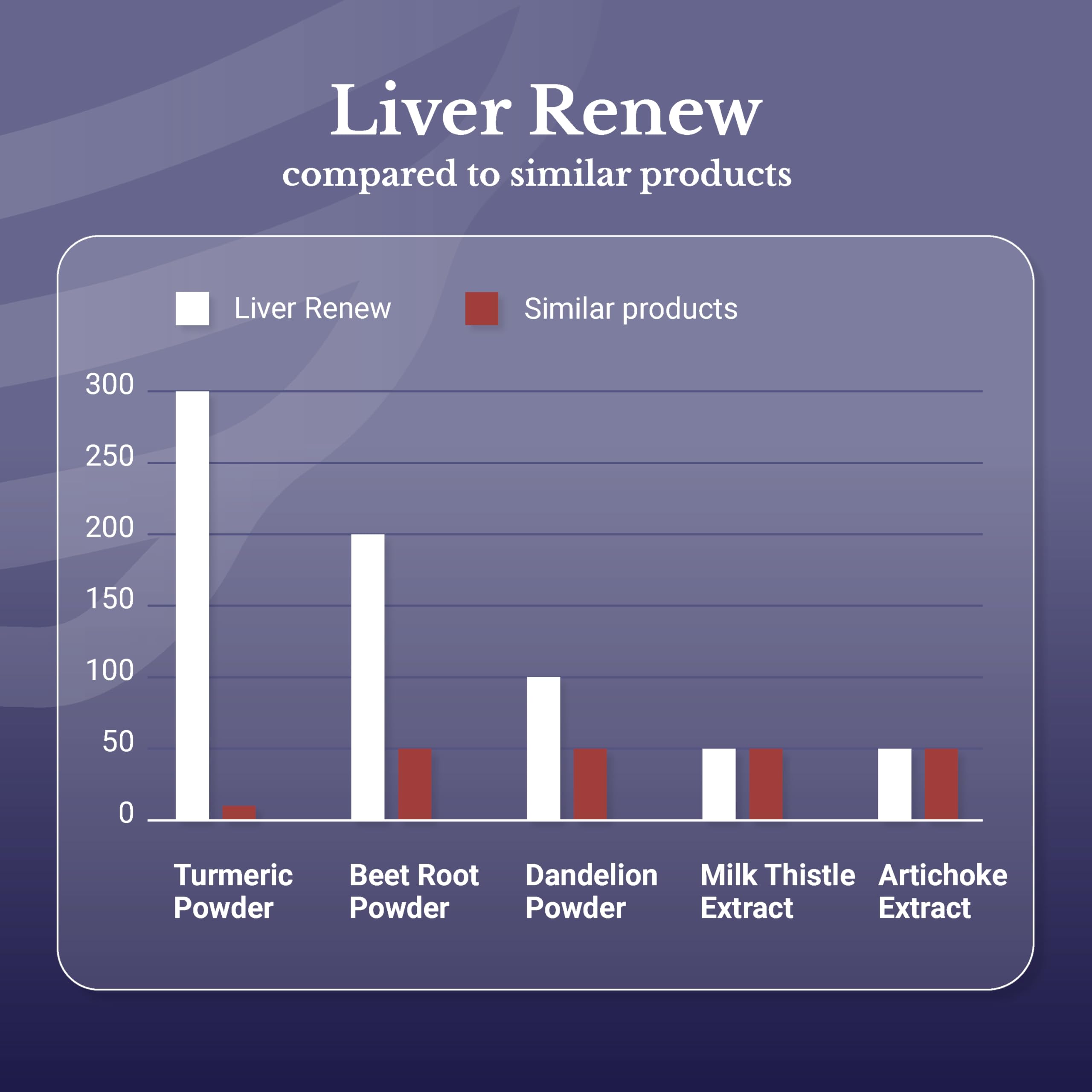 Liver Renew
compared to similar products

Liver Renew
Similar products

300
250
200
150
100
50
0

Turmeric Powder
Beet Root Powder
Dandelion Powder
Milk Thistle Extract
Artichoke Extract